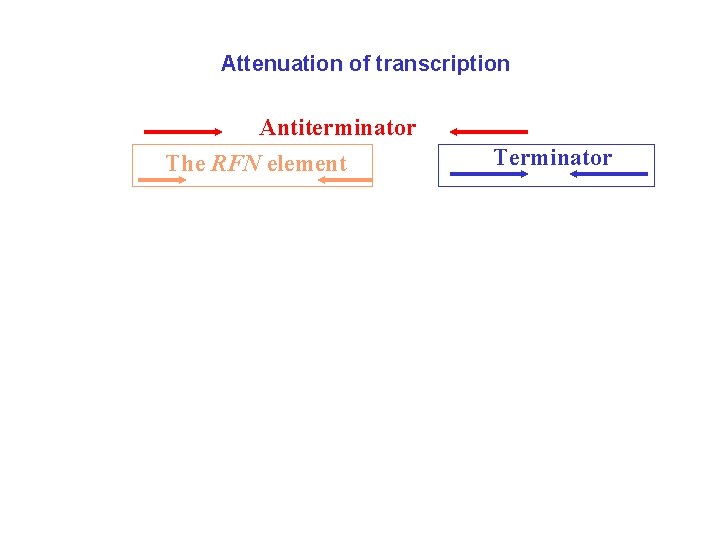 Attenuation of transcription

Antiterminator

The RFN element

Terminator